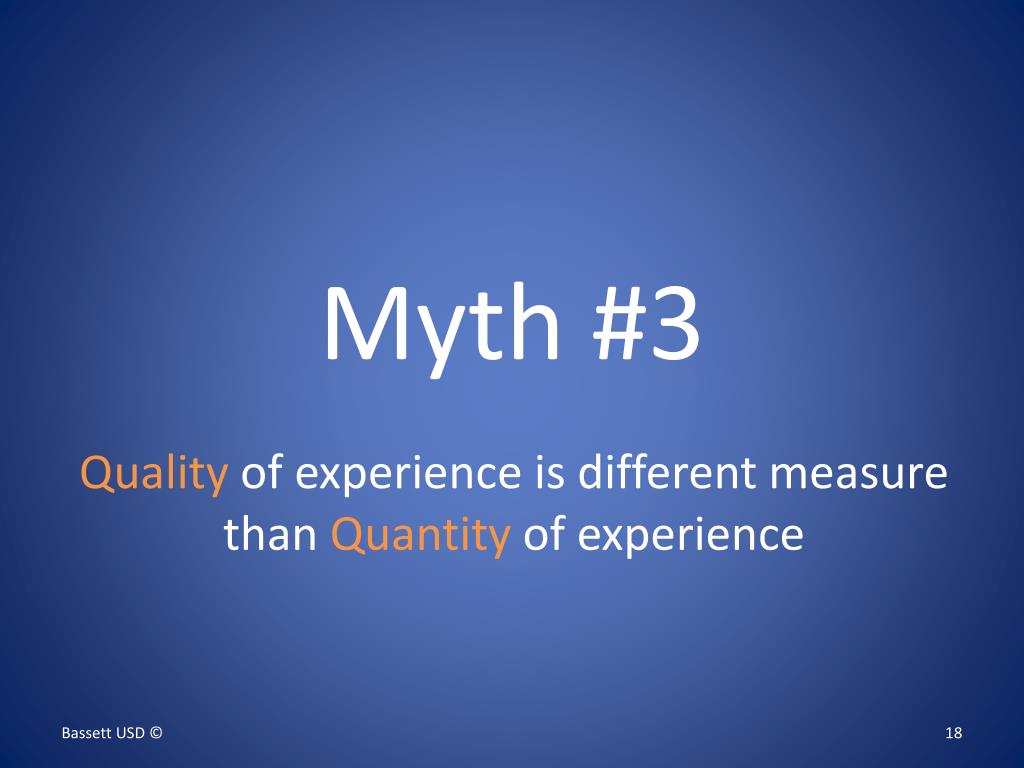 Myth #3

Quality of experience is different measure than Quantity of experience

Bassett USD ©

18